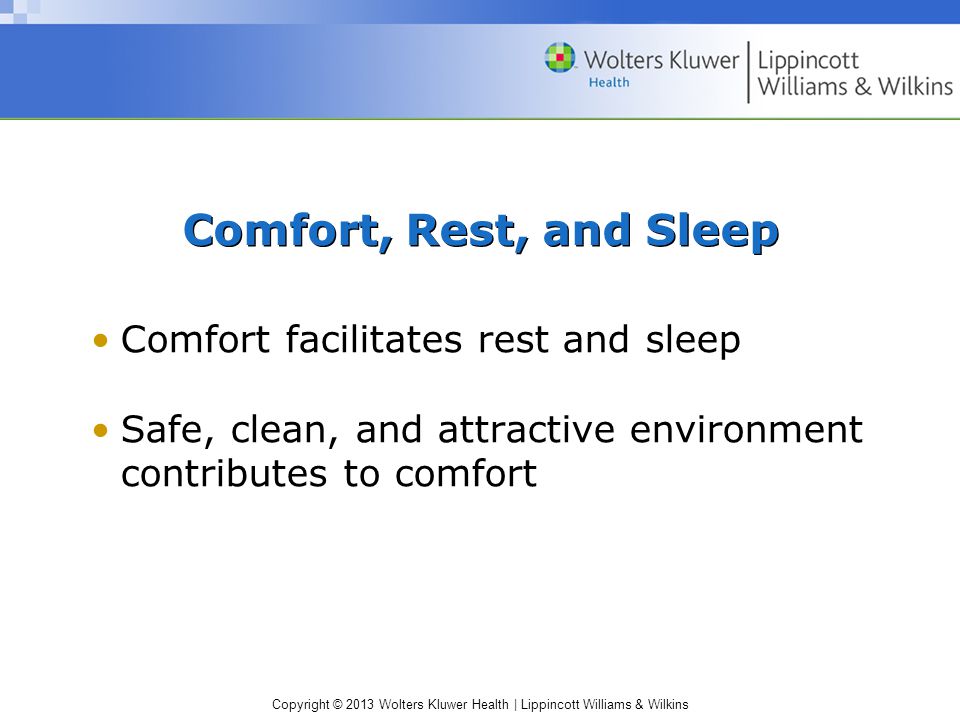 Wolters Kluwer Health | Lippincott Williams & Wilkins

Comfort, Rest, and Sleep

• Comfort facilitates rest and sleep

• Safe, clean, and attractive environment contributes to comfort

Copyright © 2013 Wolters Kluwer Health | Lippincott Williams & Wilkins